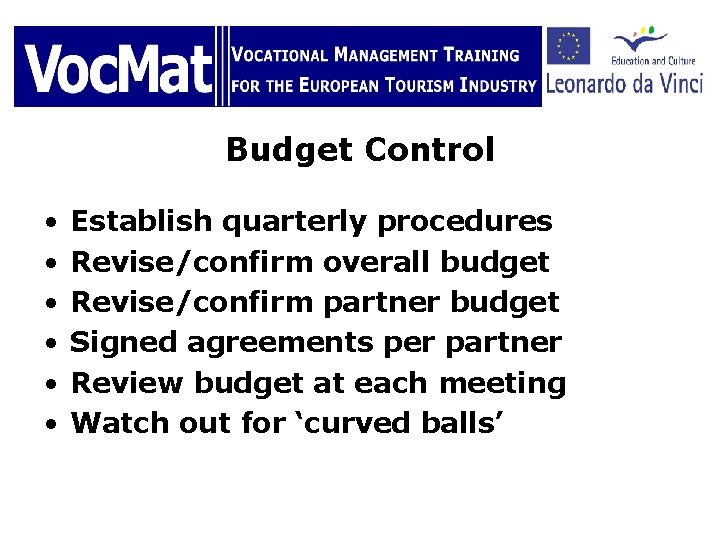 VocMat

VOCATIONAL MANAGEMENT TRAINING
FOR THE EUROPEAN TOURISM INDUSTRY

Education and Culture
Leonardo da Vinci

Budget Control

• Establish quarterly procedures
• Revise/confirm overall budget
• Revise/confirm partner budget
• Signed agreements per partner
• Review budget at each meeting
• Watch out for 'curved balls'